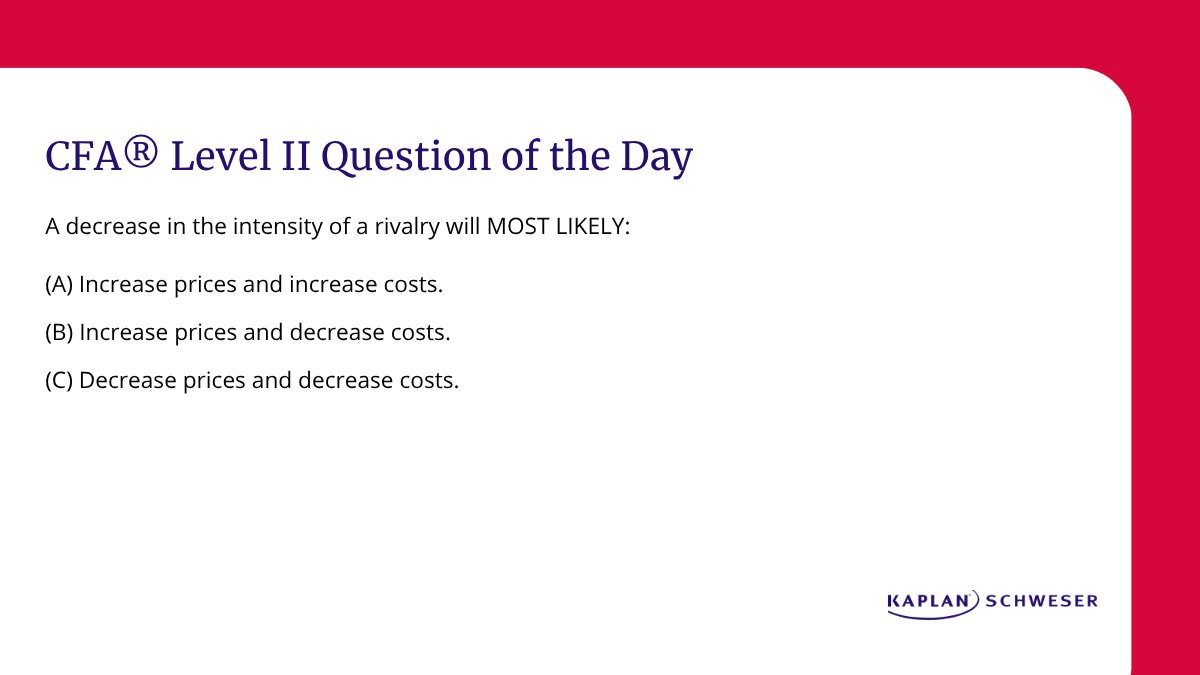 CFA® Level II Question of the Day

A decrease in the intensity of a rivalry will MOST LIKELY:

(A) Increase prices and increase costs.

(B) Increase prices and decrease costs.

(C) Decrease prices and decrease costs.

KAPLAN SCHWESER